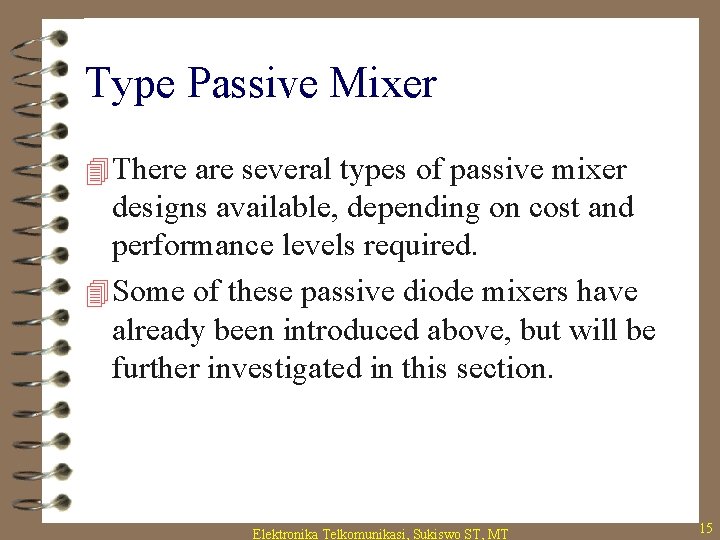 Type Passive Mixer

There are several types of passive mixer designs available, depending on cost and performance levels required.

Some of these passive diode mixers have already been introduced above, but will be further investigated in this section.

Elektronika Telkomunikasi, Sukiswo ST, MT

15